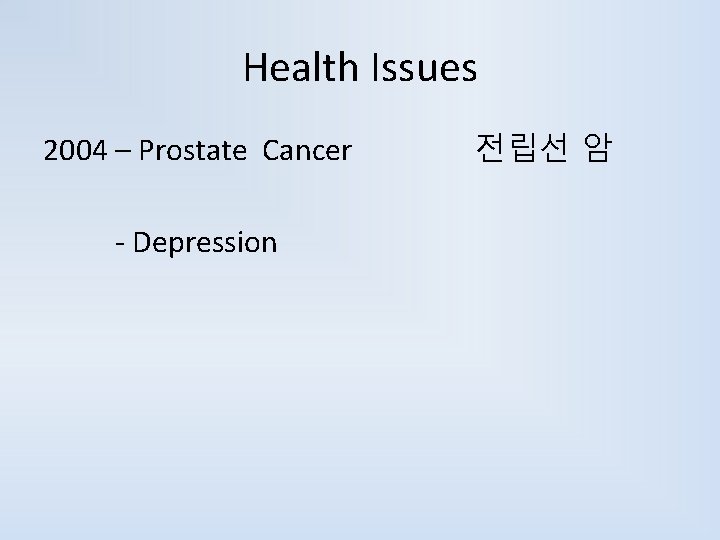 Health Issues

2004 – Prostate Cancer 전립선 암

- Depression